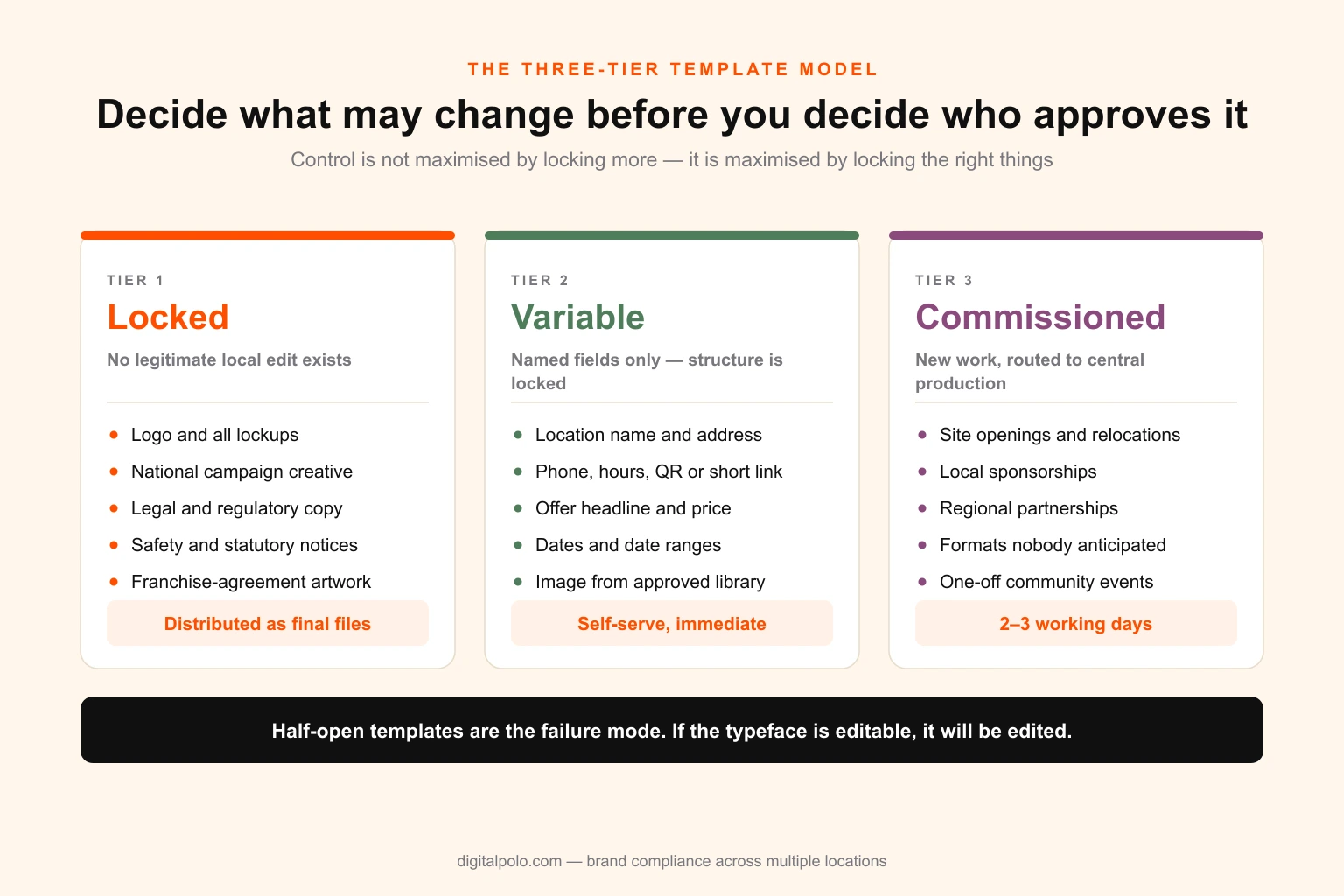 THE THREE-TIER TEMPLATE MODEL

Decide what may change before you decide who approves it

Control is not maximised by locking more — it is maximised by locking the right things

TIER 1

Locked

No legitimate local edit exists

- Logo and all lockups
- National campaign creative
- Legal and regulatory copy
- Safety and statutory notices
- Franchise-agreement artwork

Distributed as final files

TIER 2

Variable

Named fields only — structure is locked

- Location name and address
- Phone, hours, QR or short link
- Offer headline and price
- Dates and date ranges
- Image from approved library

Self-serve, immediate

TIER 3

Commissioned

New work, routed to central production

- Site openings and relocations
- Local sponsorships
- Regional partnerships
- Formats nobody anticipated
- One-off community events

2–3 working days

Half-open templates are the failure mode. If the typeface is editable, it will be edited.

digitalpolo.com — brand compliance across multiple locations